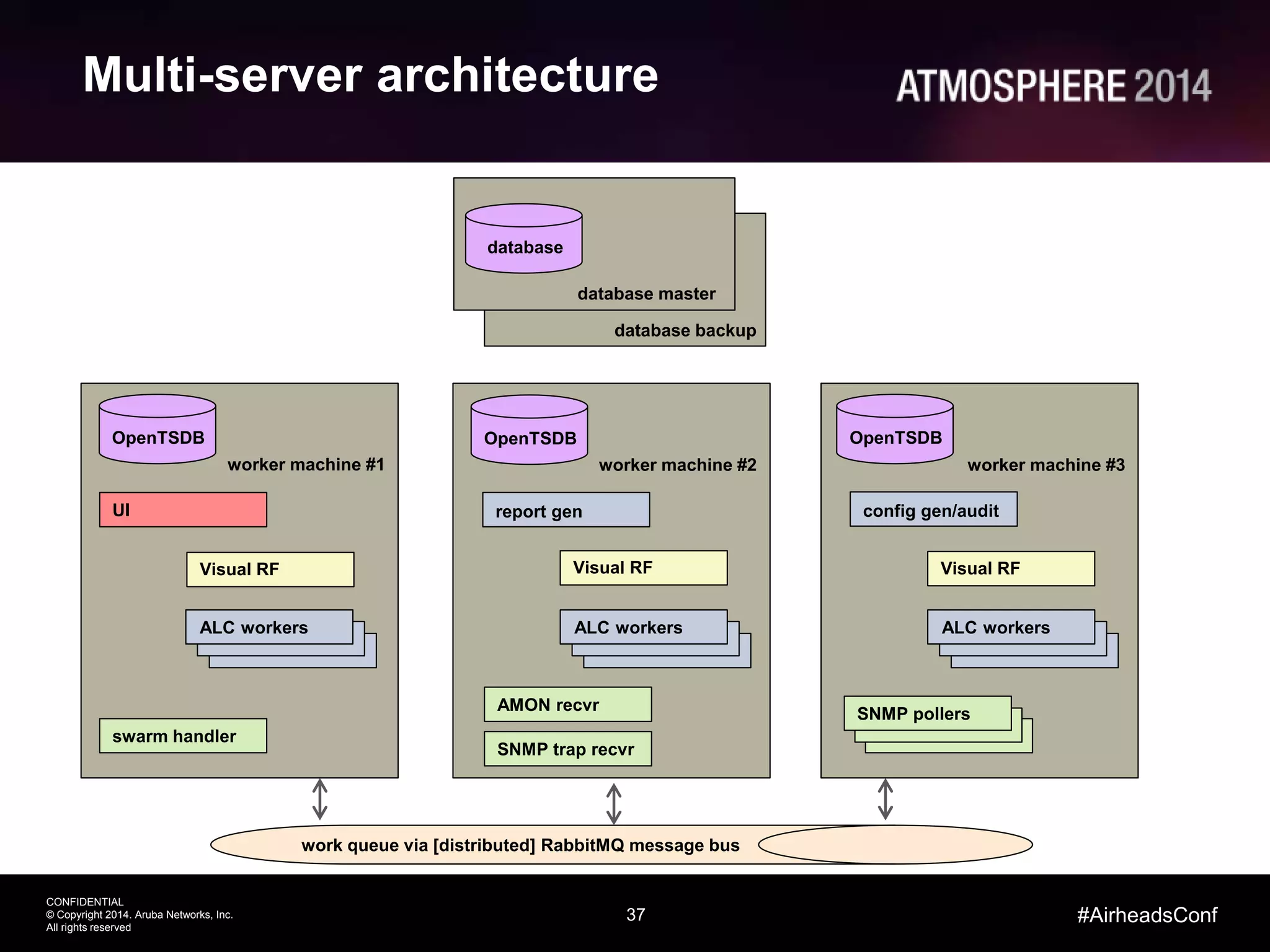 Multi-server architecture

ATMOSPHERE 2014

database

database master

database backup

OpenTSDB

worker machine #1

UI

Visual RF

ALC workers

swarm handler

OpenTSDB

worker machine #2

report gen

Visual RF

ALC workers

AMON recvr

SNMP trap recvr

OpenTSDB

worker machine #3

config gen/audit

Visual RF

ALC workers

SNMP pollers

work queue via [distributed] RabbitMQ message bus

CONFIDENTIAL
© Copyright 2014. Aruba Networks, Inc.
All rights reserved

37

#AirheadsConf